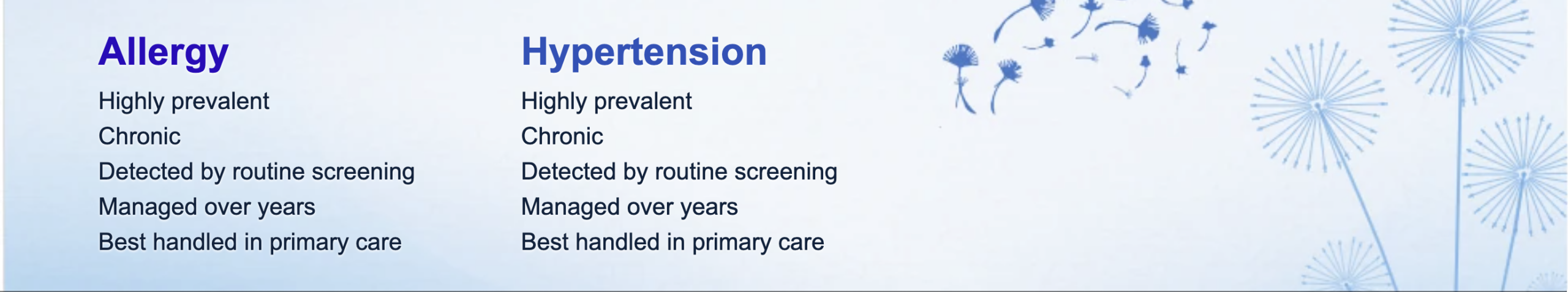 Allergy

Highly prevalent
Chronic
Detected by routine screening
Managed over years
Best handled in primary care

Hypertension

Highly prevalent
Chronic
Detected by routine screening
Managed over years
Best handled in primary care